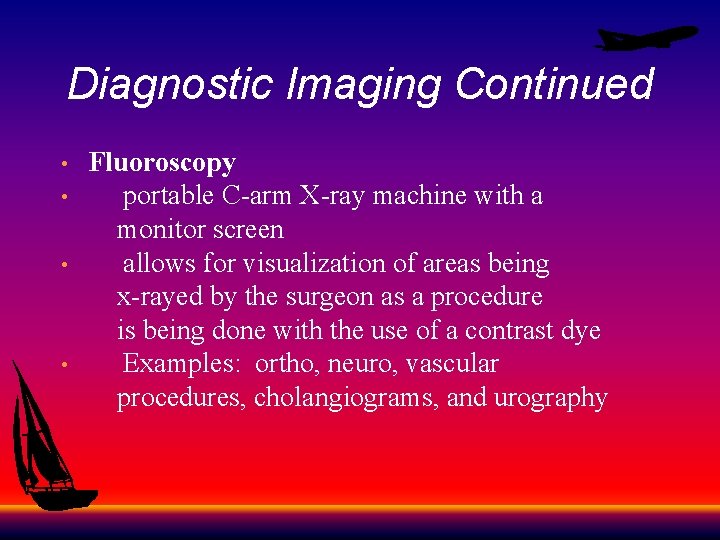 Diagnostic Imaging Continued

• Fluoroscopy
• portable C-arm X-ray machine with a monitor screen
• allows for visualization of areas being x-rayed by the surgeon as a procedure is being done with the use of a contrast dye
• Examples: ortho, neuro, vascular procedures, cholangiograms, and urography